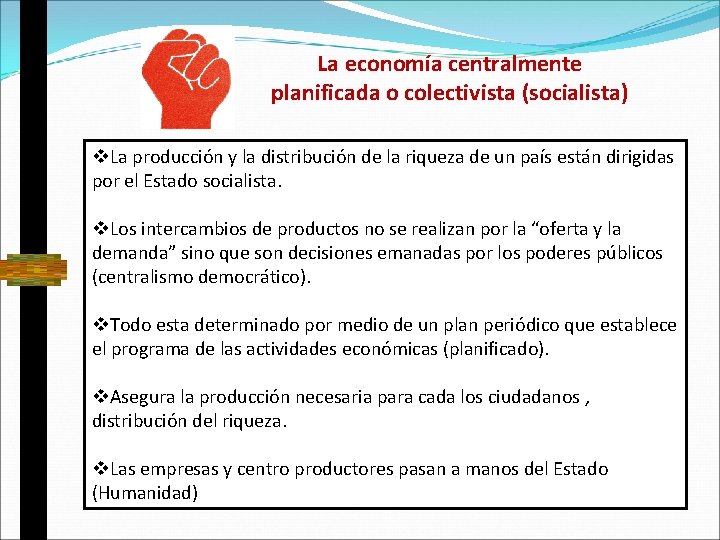 La economía centralmente planificada o colectivista (socialista)

❖La producción y la distribución de la riqueza de un país están dirigidas por el Estado socialista.

❖Los intercambios de productos no se realizan por la “oferta y la demanda” sino que son decisiones emanadas por los poderes públicos (centralismo democrático).

❖Todo esta determinado por medio de un plan periódico que establece el programa de las actividades económicas (planificado).

❖Asegura la producción necesaria para cada los ciudadanos , distribución del riqueza.

❖Las empresas y centro productores pasan a manos del Estado (Humanidad)